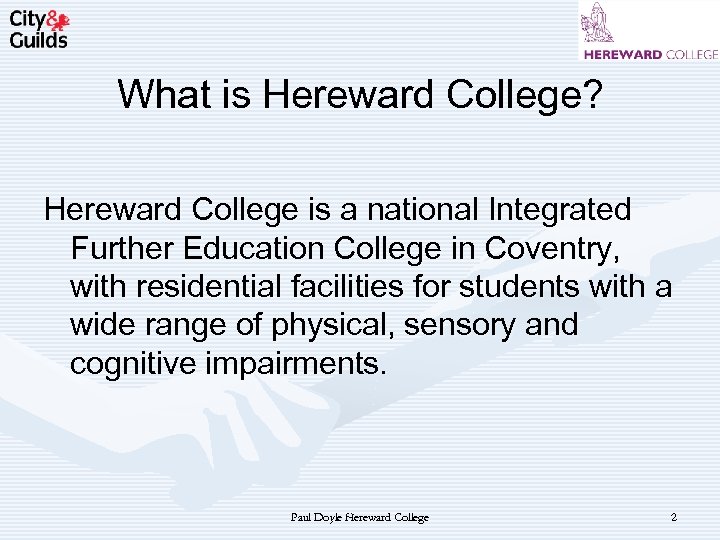 City&
Guilds

HEREWARD COLLEGE

What is Hereward College?

Hereward College is a national Integrated Further Education College in Coventry, with residential facilities for students with a wide range of physical, sensory and cognitive impairments.

Paul Doyle Hereward College

2